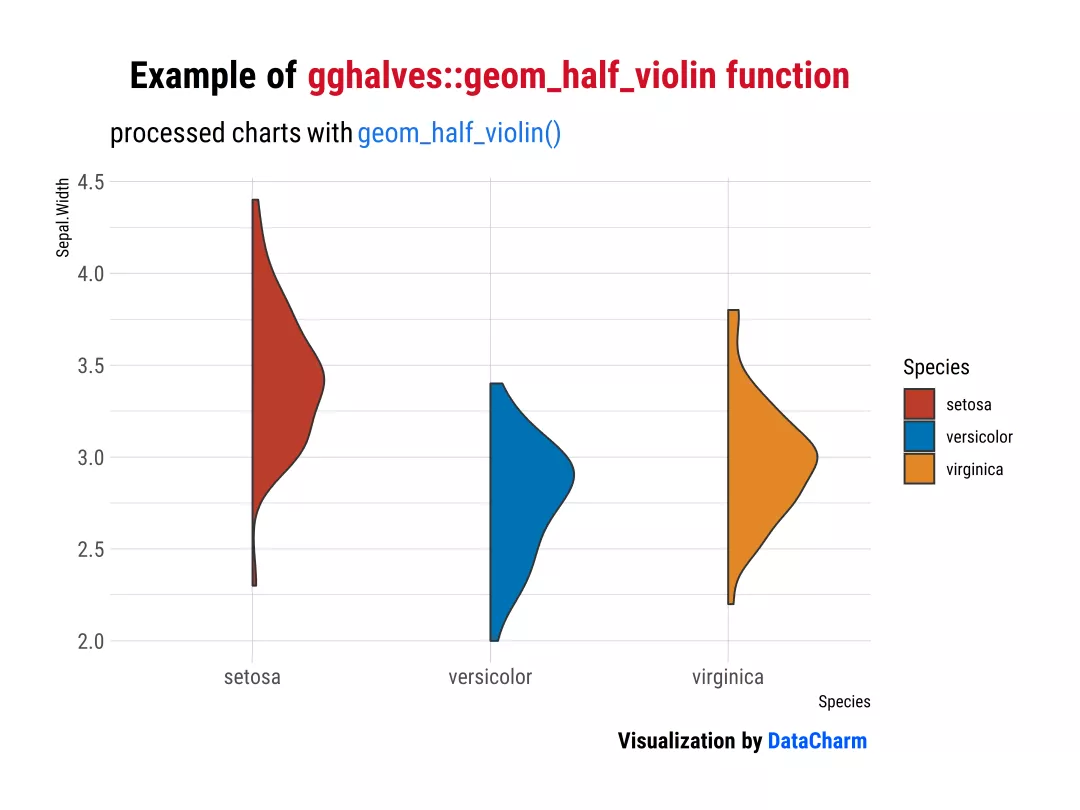 Example of gghalves::geom_half_violin function

processed charts with geom_half_violin()

Sepal.Width

4.5
4.0
3.5
3.0
2.5
2.0

setosa
versicolor
virginica

Species

Species
setosa
versicolor
virginica

Visualization by DataCharm